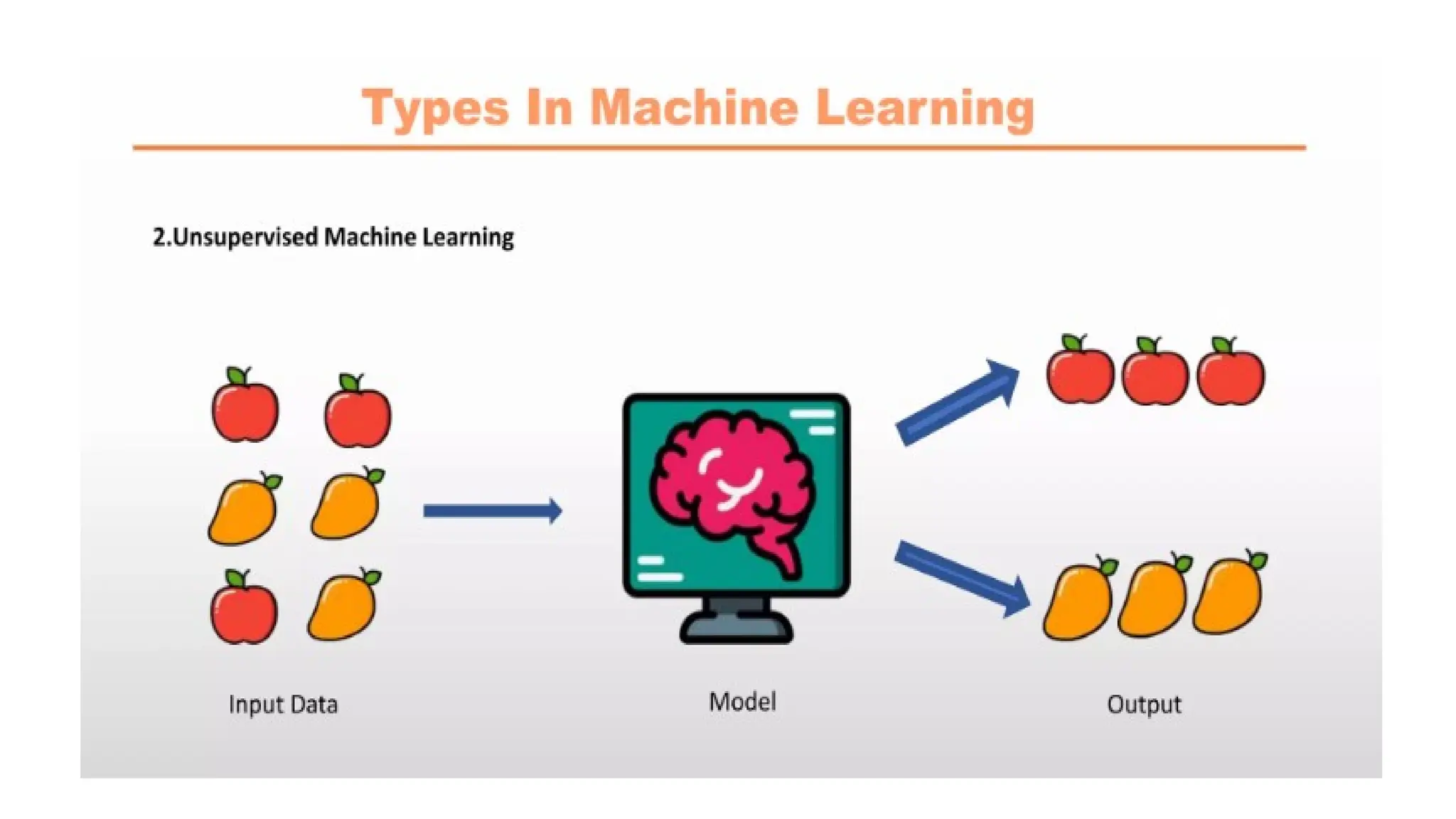 Types In Machine Learning

2.Unsupervised Machine Learning

Input Data

Model

Output